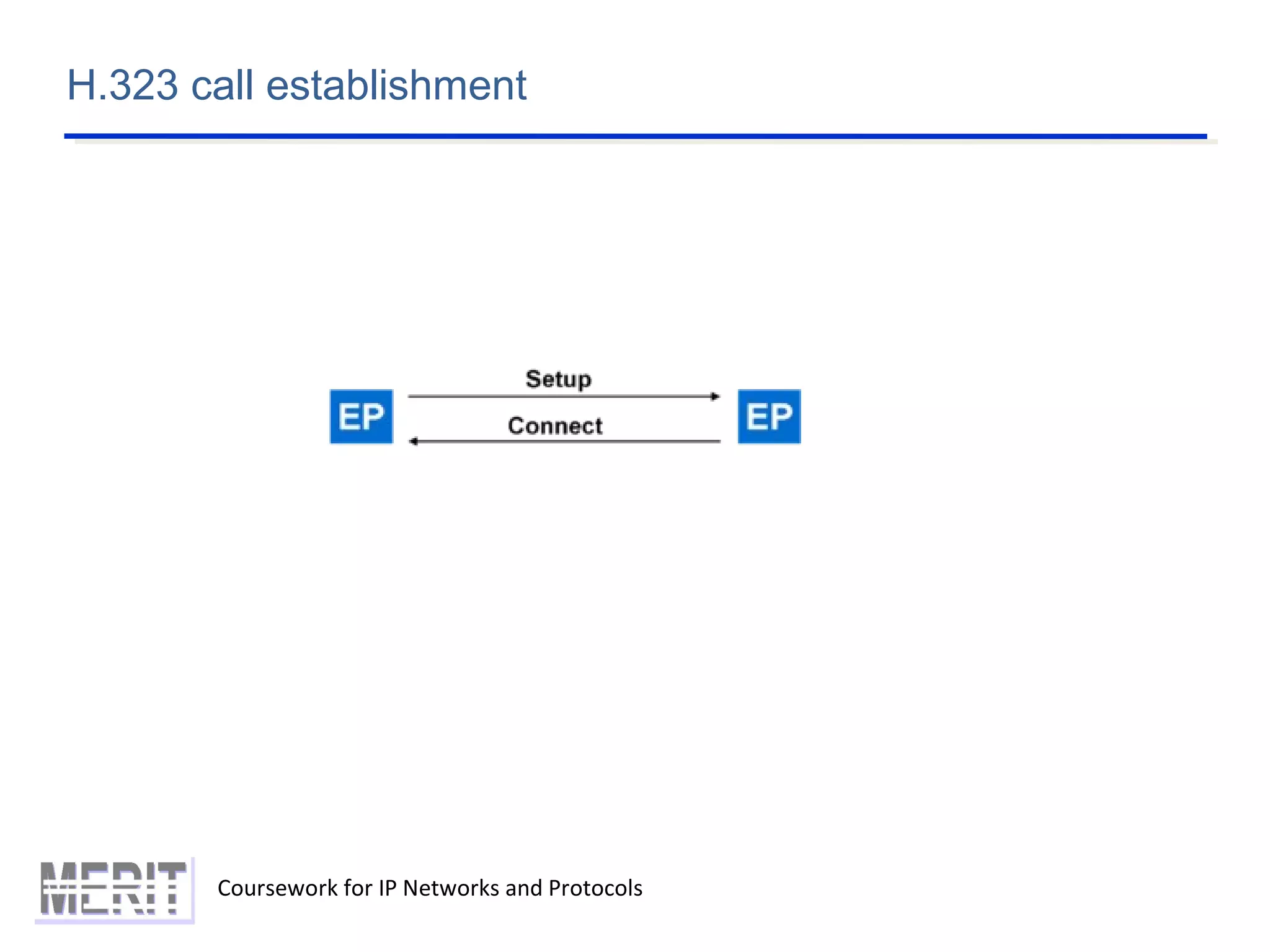 H.323 call establishment

EP

Setup

Connect

EP

MERIT

Coursework for IP Networks and Protocols